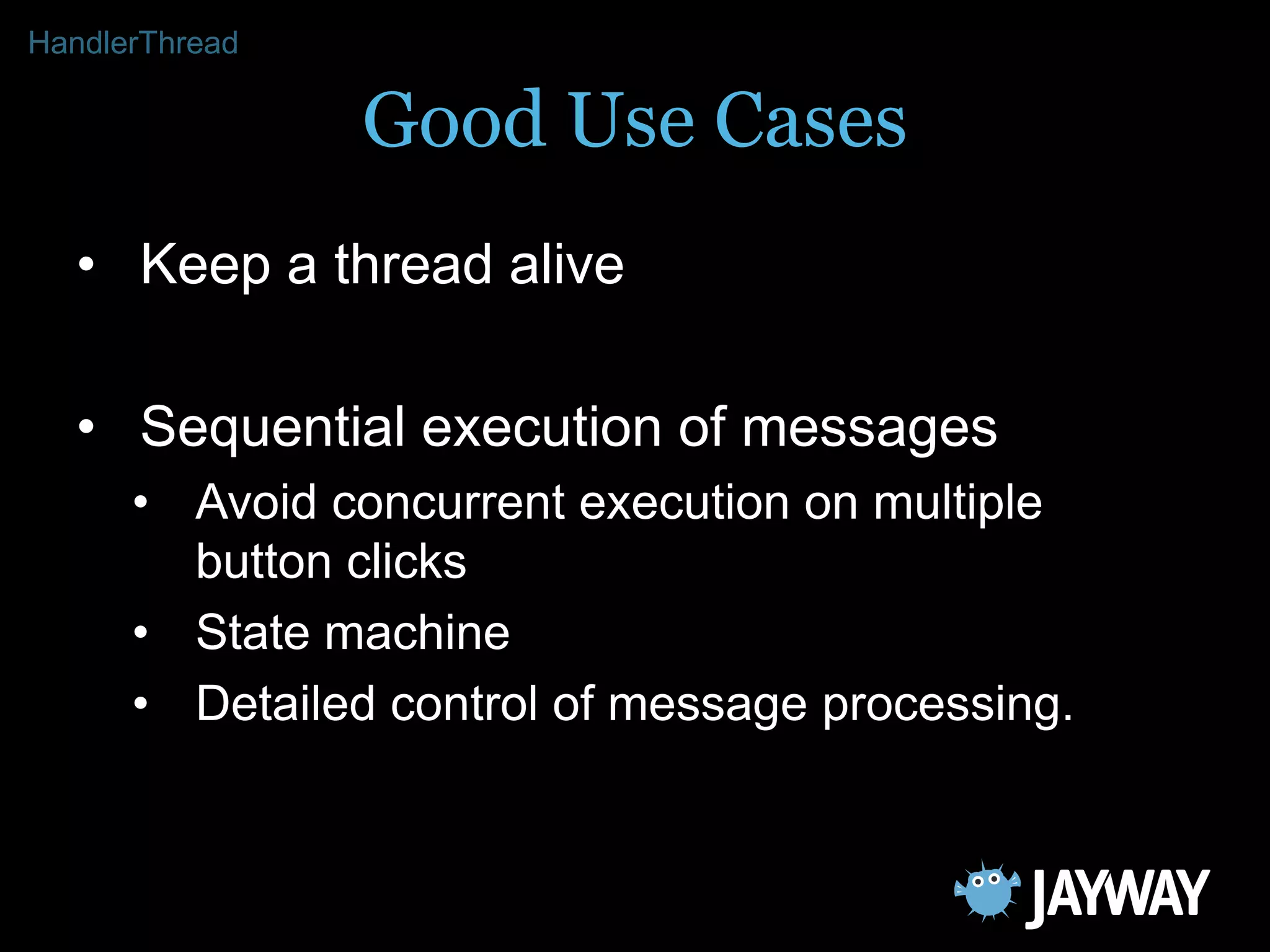 HandlerThread

Good Use Cases

• Keep a thread alive

• Sequential execution of messages
  • Avoid concurrent execution on multiple button clicks
  • State machine
  • Detailed control of message processing.

JAYWAY